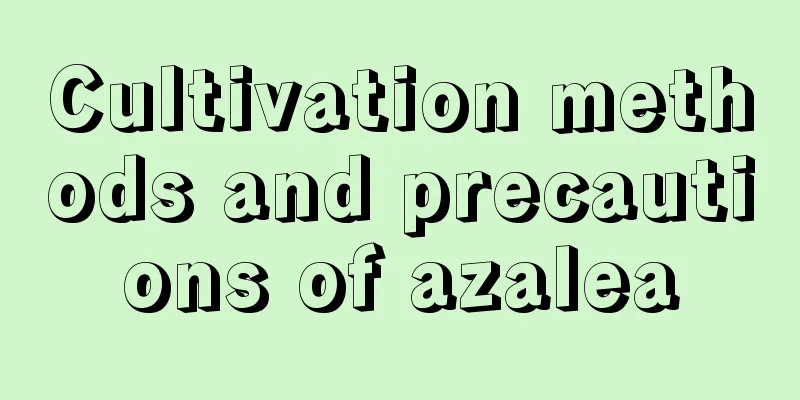 Cultivation methods and precautions of azalea